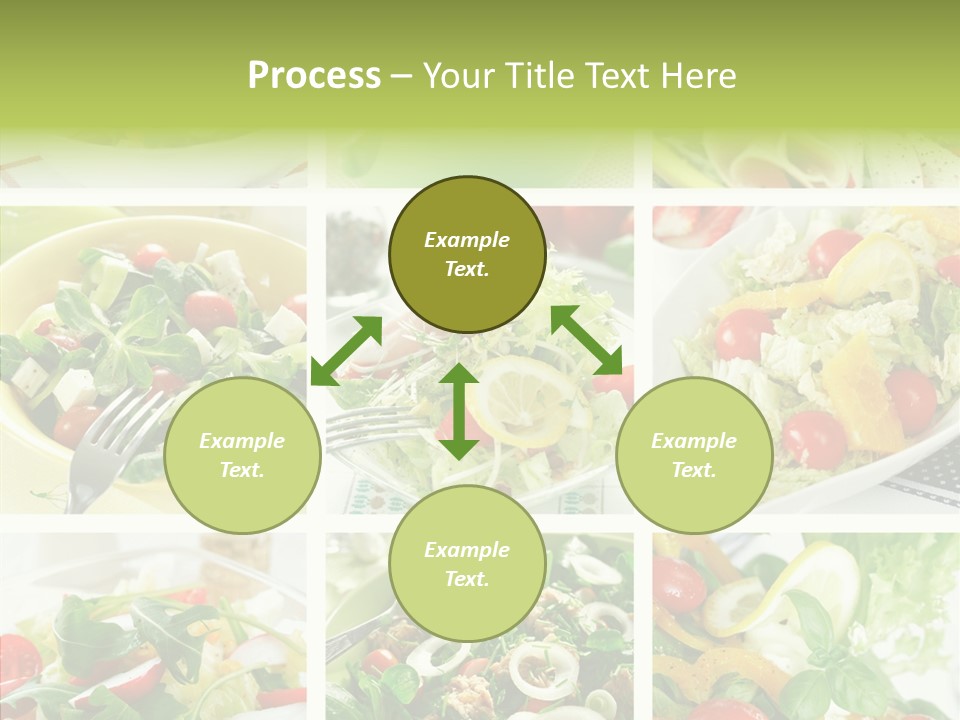 Process – Your Title Text Here

Example Text.

Example Text.

Example Text.

Example Text.